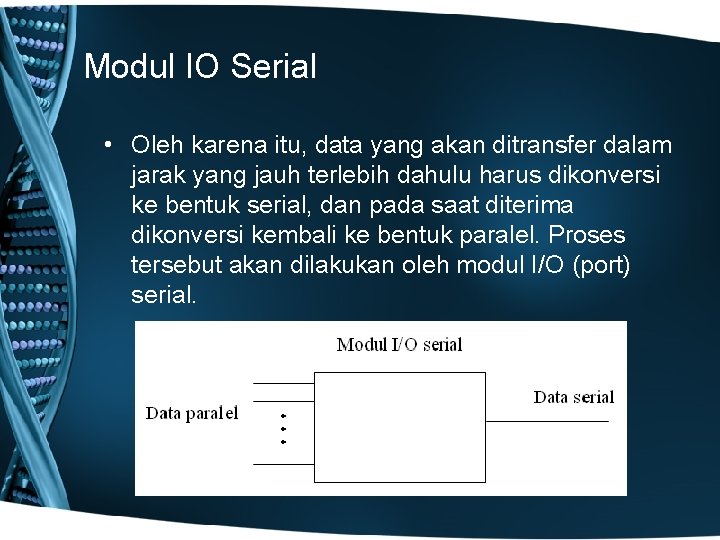 Modul IO Serial

• Oleh karena itu, data yang akan ditransfer dalam jarak yang jauh terlebih dahulu harus dikonversi ke bentuk serial, dan pada saat diterima dikonversi kembali ke bentuk paralel. Proses tersebut akan dilakukan oleh modul I/O (port) serial.

Modul I/O serial

Data paralel

Data serial